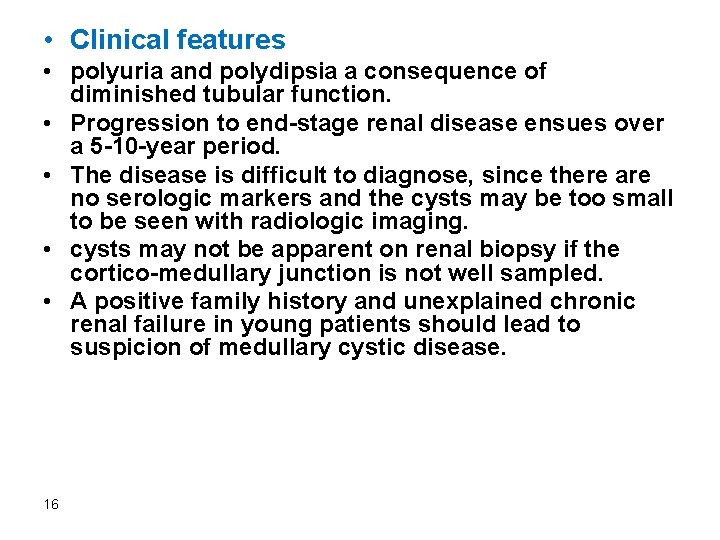 • Clinical features

• polyuria and polydipsia a consequence of diminished tubular function.

• Progression to end-stage renal disease ensues over a 5-10-year period.

• The disease is difficult to diagnose, since there are no serologic markers and the cysts may be too small to be seen with radiologic imaging.

• cysts may not be apparent on renal biopsy if the cortico-medullary junction is not well sampled.

• A positive family history and unexplained chronic renal failure in young patients should lead to suspicion of medullary cystic disease.

16